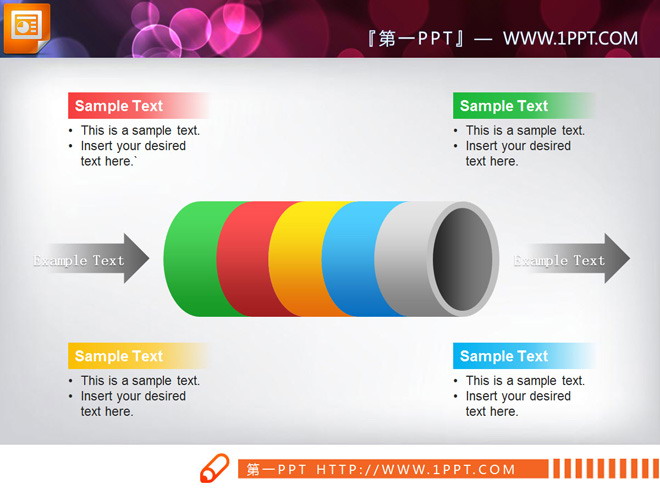 『第一PPT』— WWW.1PPT.COM

Sample Text
• This is a sample text.
• Insert your desired text here.`

Sample Text
• This is a sample text.
• Insert your desired text here.

Example Text

Example Text

Sample Text
• This is a sample text.
• Insert your desired text here.

Sample Text
• This is a sample text.
• Insert your desired text here.

第一PPT HTTP://WWW.1PPT.COM